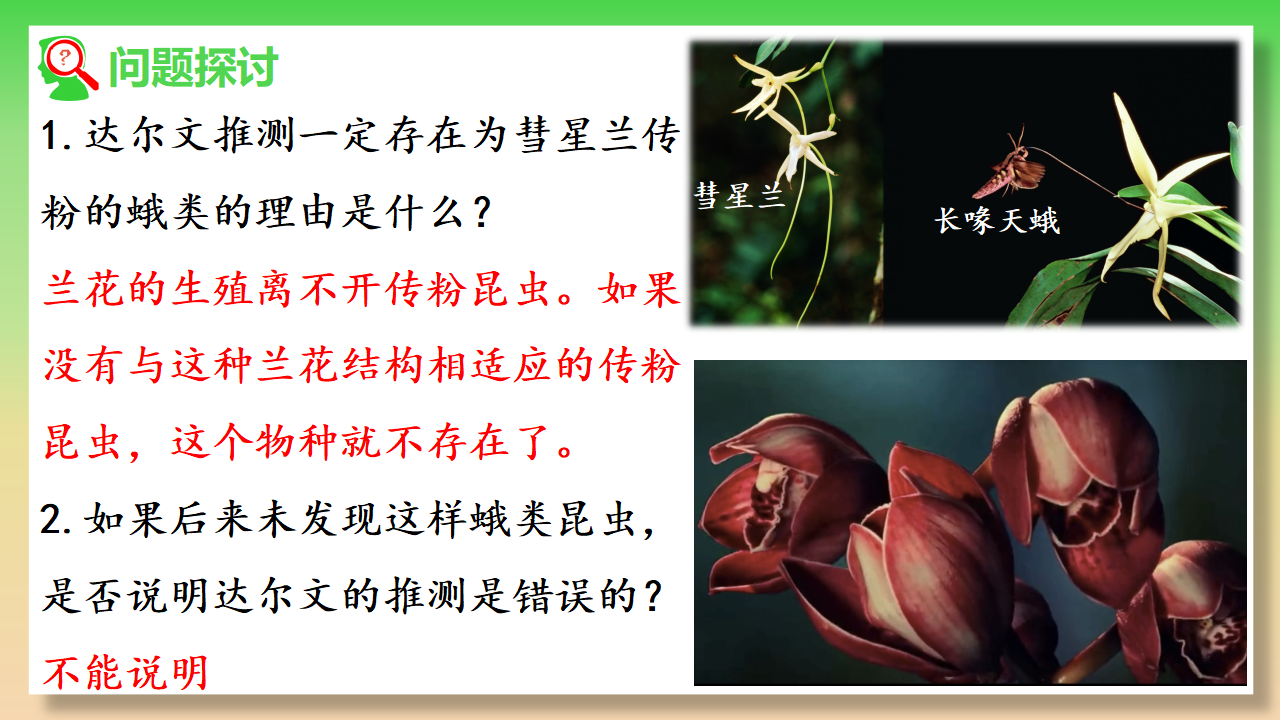 问题探讨

1. 达尔文推测一定存在为彗星兰传粉的蛾类的理由是什么？

兰花的生殖离不开传粉昆虫。如果没有与这种兰花结构相适应的传粉昆虫，这个物种就不存在了。

2. 如果后来未发现这样蛾类昆虫，是否说明达尔文的推测是错误的？

不能说明

彗星兰

长喙天蛾